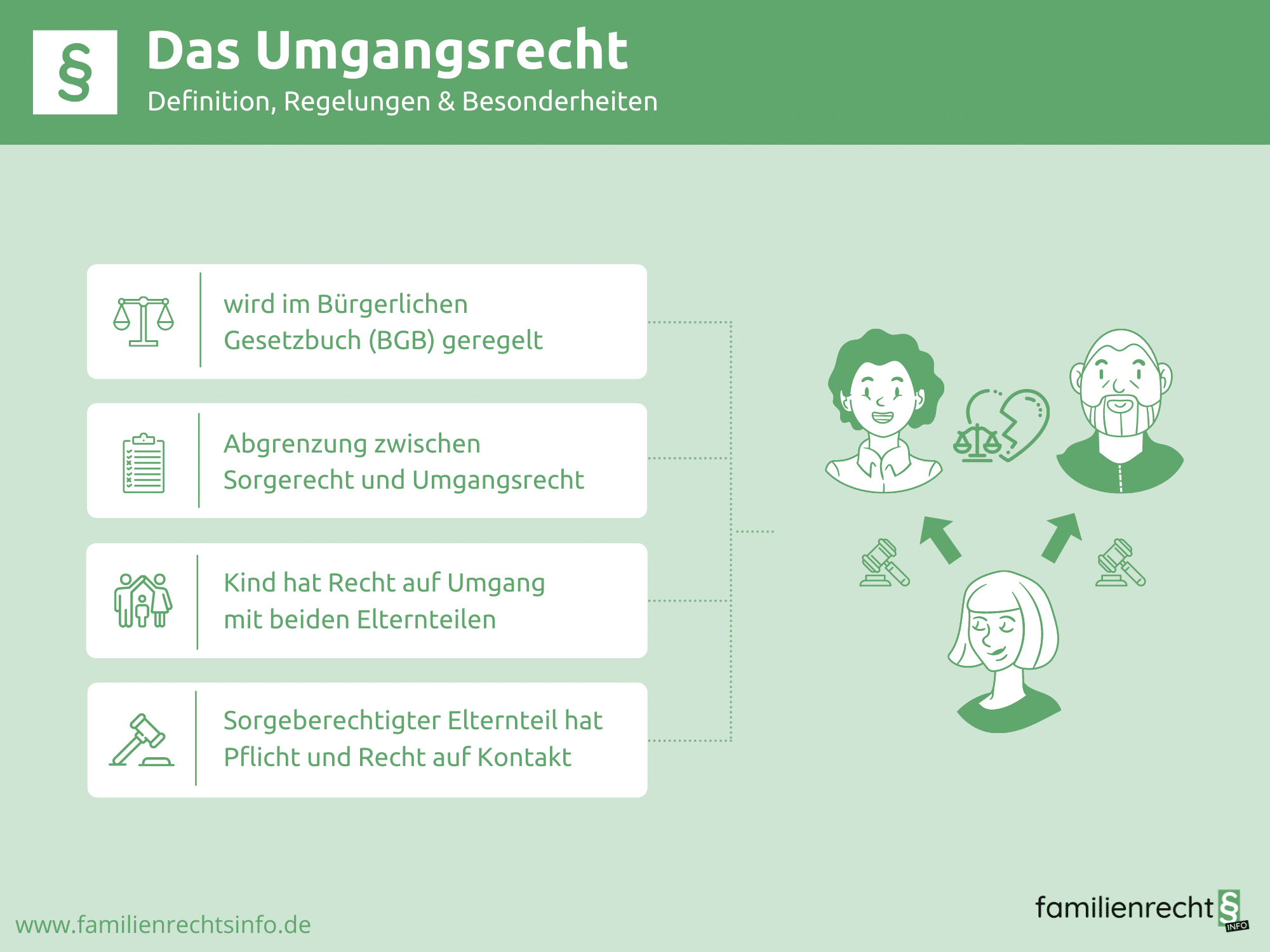 §

Das Umgangsrecht

Definition, Regelungen & Besonderheiten

wird im Bürgerlichen Gesetzbuch (BGB) geregelt

Abgrenzung zwischen Sorgerecht und Umgangsrecht

Kind hat Recht auf Umgang mit beiden Elternteilen

Sorgeberechtigter Elternteil hat Pflicht und Recht auf Kontakt

www.familienrechtsinfo.de

familienrecht § INFO